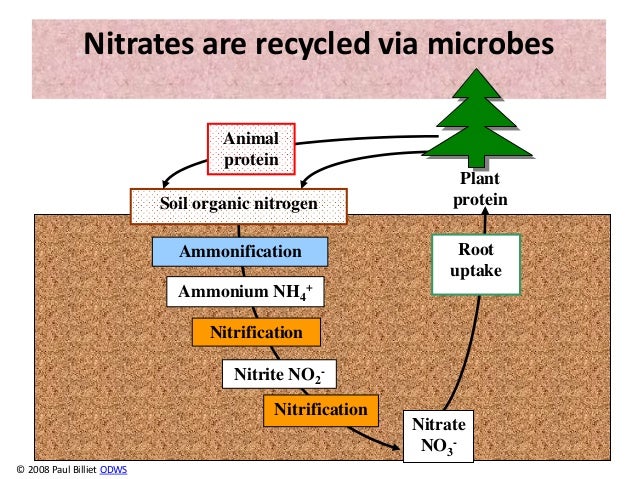 Nitrates are recycled via microbes

Animal protein

Plant protein

Soil organic nitrogen

Ammonification

Ammonium $NH_4^+$

Nitrification

Nitrite $NO_2^-$

Nitrification

Nitrate $NO_3^-$

Root uptake

© 2008 Paul Billiet ODWS